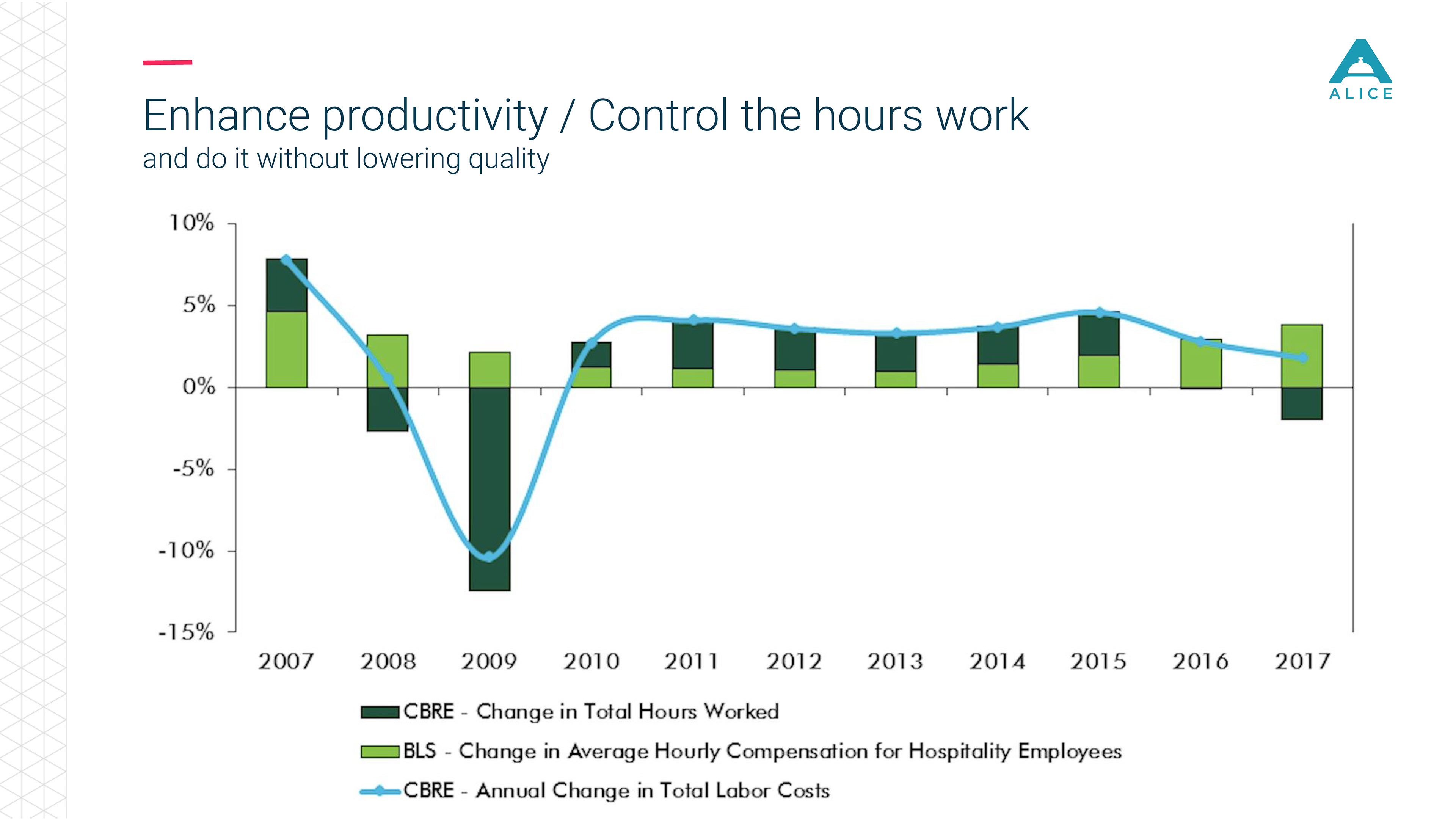 ALICE

Enhance productivity / Control the hours work
and do it without lowering quality

10%
5%
0%
-5%
-10%
-15%

2007 2008 2009 2010 2011 2012 2013 2014 2015 2016 2017

CBRE - Change in Total Hours Worked
BLS - Change in Average Hourly Compensation for Hospitality Employees
CBRE - Annual Change in Total Labor Costs